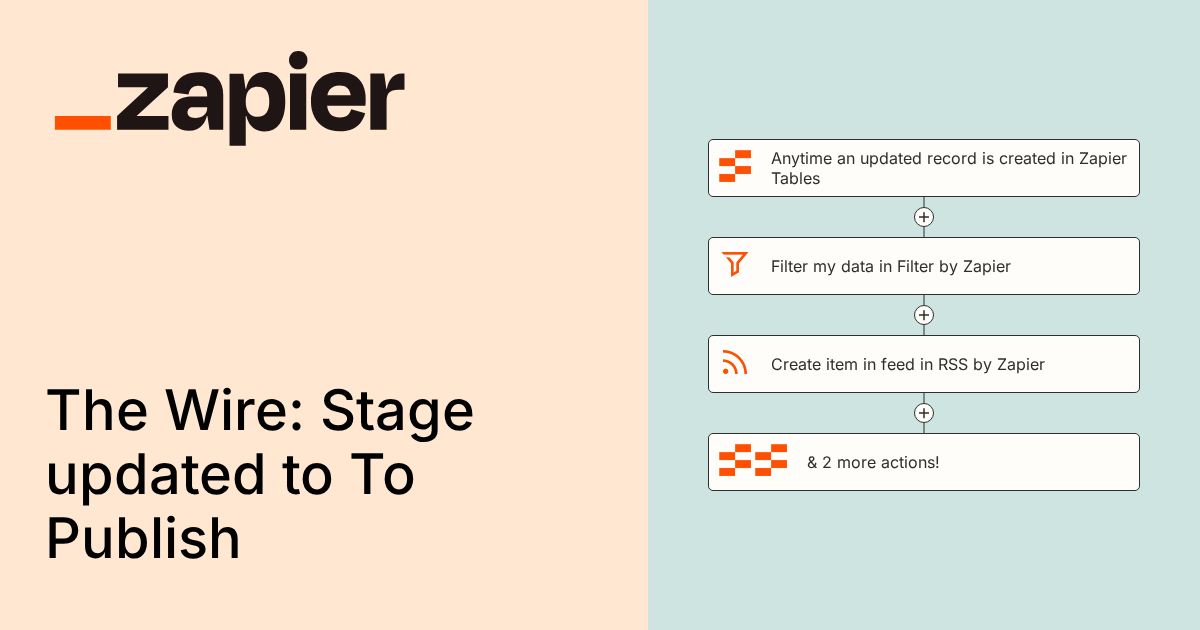 _zapier

The Wire: Stage updated to To Publish

Anytime an updated record is created in Zapier Tables

Filter my data in Filter by Zapier

Create item in feed in RSS by Zapier

& 2 more actions!